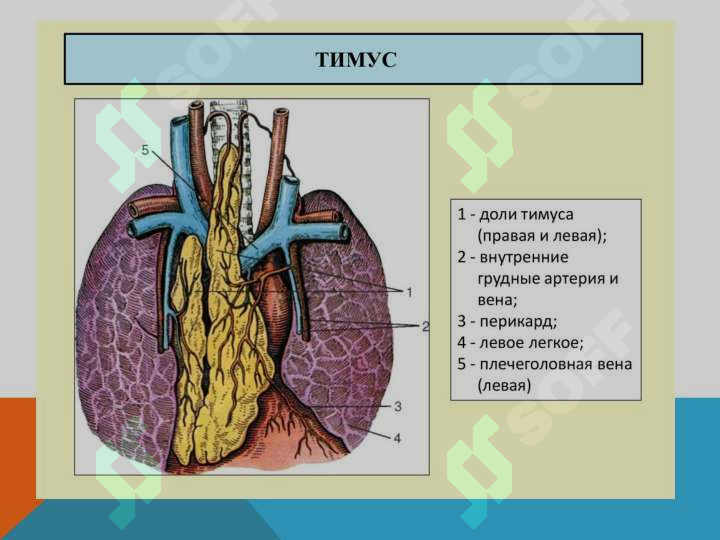 ТИМУС

5

1

2

3

4

1 - доли тимуса (правая и левая);
2 - внутренние грудные артерия и вена;
3 - перикард;
4 - левое легкое;
5 - плечеголовная вена (левая)

SOFF SOFF SOFF SOFF